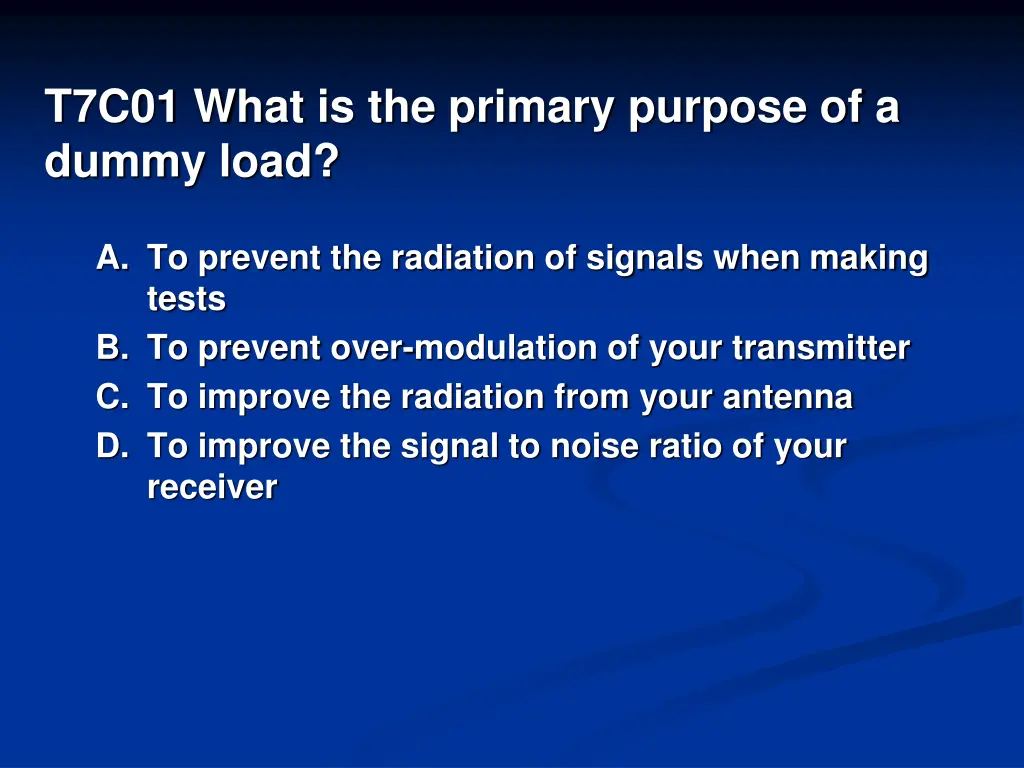 T7C01 What is the primary purpose of a dummy load?

A. To prevent the radiation of signals when making tests
B. To prevent over-modulation of your transmitter
C. To improve the radiation from your antenna
D. To improve the signal to noise ratio of your receiver